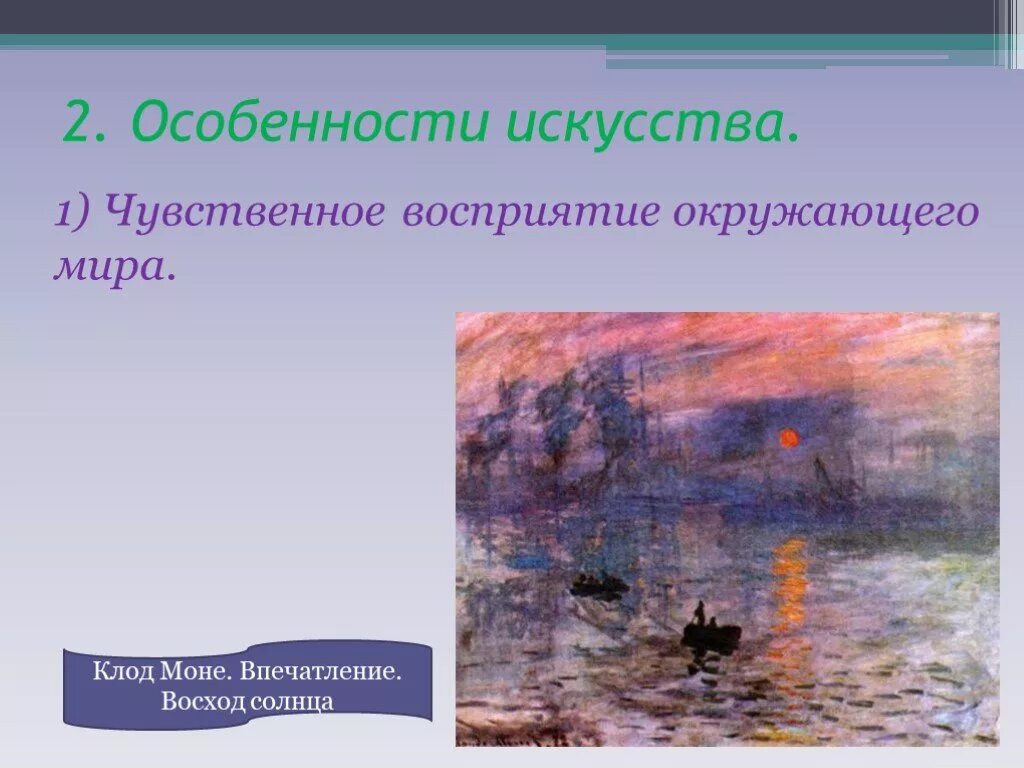 2. Особенности искусства.

1) Чувственное восприятие окружающего мира.

Клод Моне. Впечатление. Восход солнца